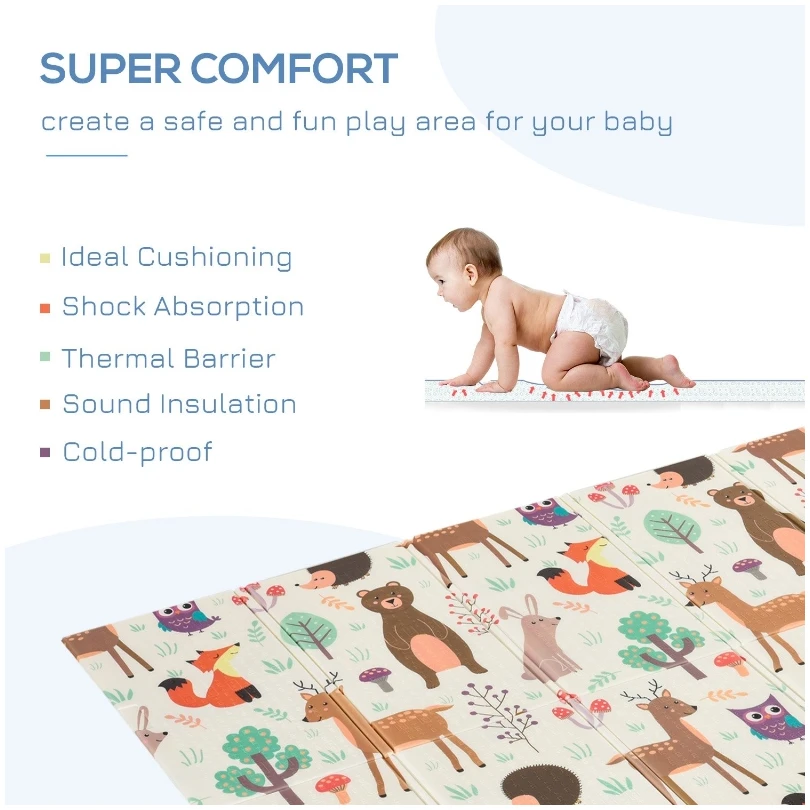 SUPER COMFORT

create a safe and fun play area for your baby

Ideal Cushioning

Shock Absorption

Thermal Barrier

Sound Insulation

Cold-proof